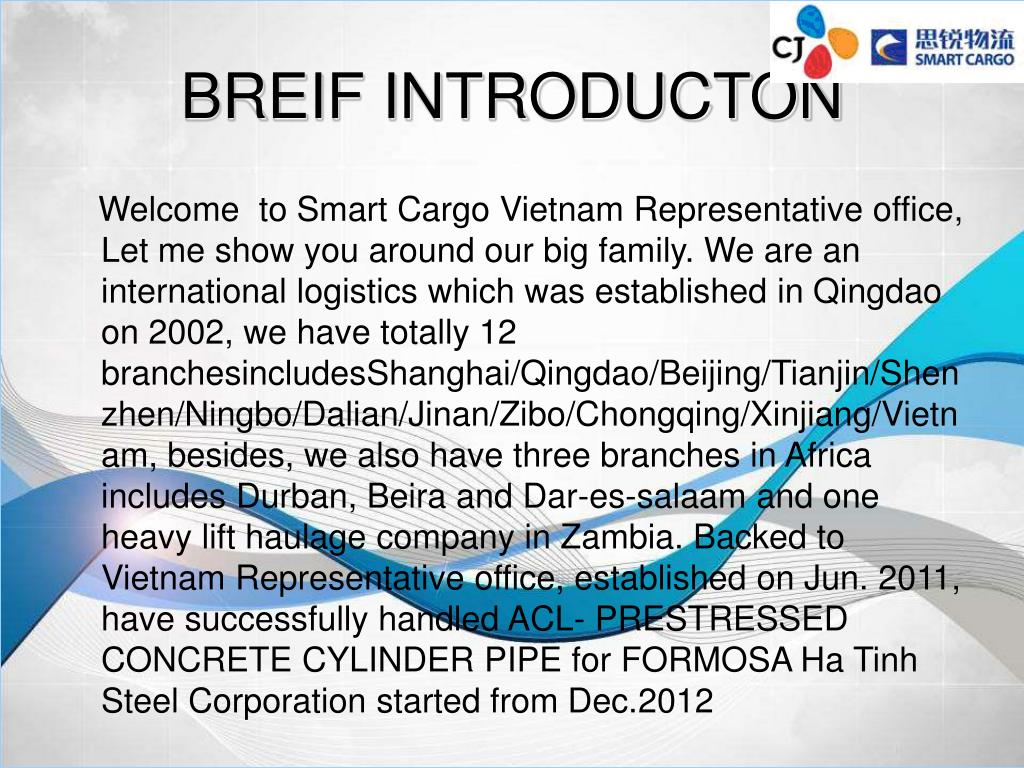 CJ 思锐物流 SMART CARGO

BREIF INTRODUCTON

Welcome to Smart Cargo Vietnam Representative office, Let me show you around our big family. We are an international logistics which was established in Qingdao on 2002, we have totally 12 branchesincludesShanghai/Qingdao/Beijing/Tianjin/Shenzhen/Ningbo/Dalian/Jinan/Zibo/Chongqing/Xinjiang/Vietnam, besides, we also have three branches in Africa includes Durban, Beira and Dar-es-salaam and one heavy lift haulage company in Zambia. Backed to Vietnam Representative office, established on Jun. 2011, have successfully handled ACL- PRESTRESSED CONCRETE CYLINDER PIPE for FORMOSA Ha Tinh Steel Corporation started from Dec.2012